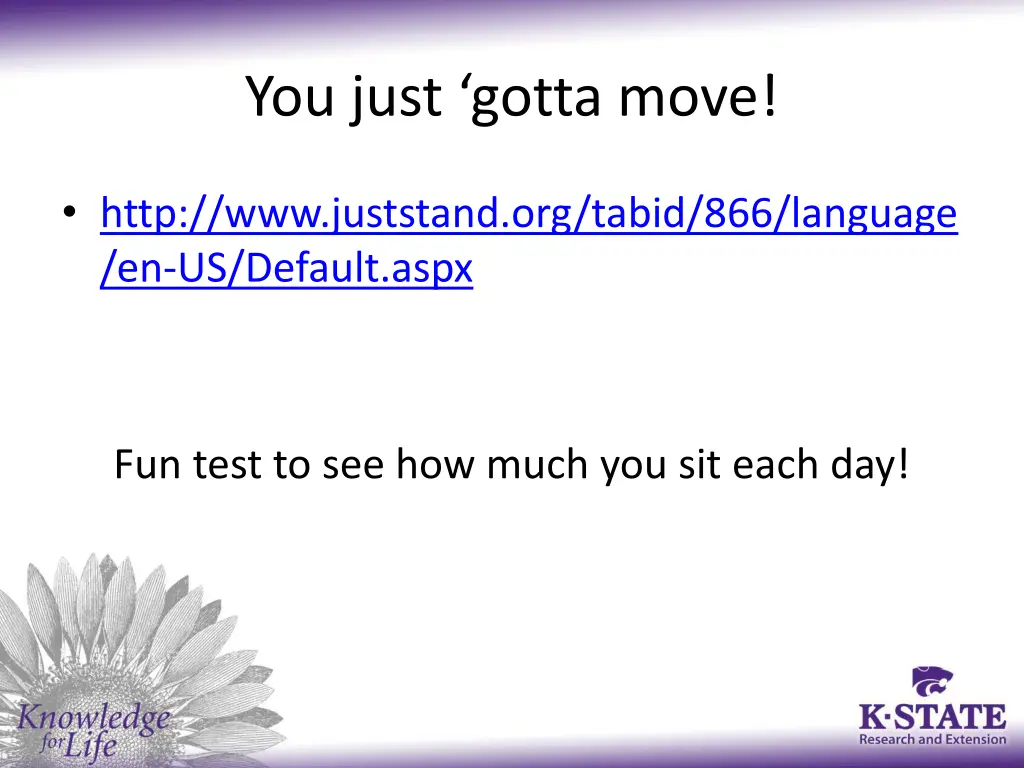 You just ‘gotta move!

• http://www.juststand.org/tabid/866/language/en-US/Default.aspx

Fun test to see how much you sit each day!

Knowledge for Life

K·STATE
Research and Extension